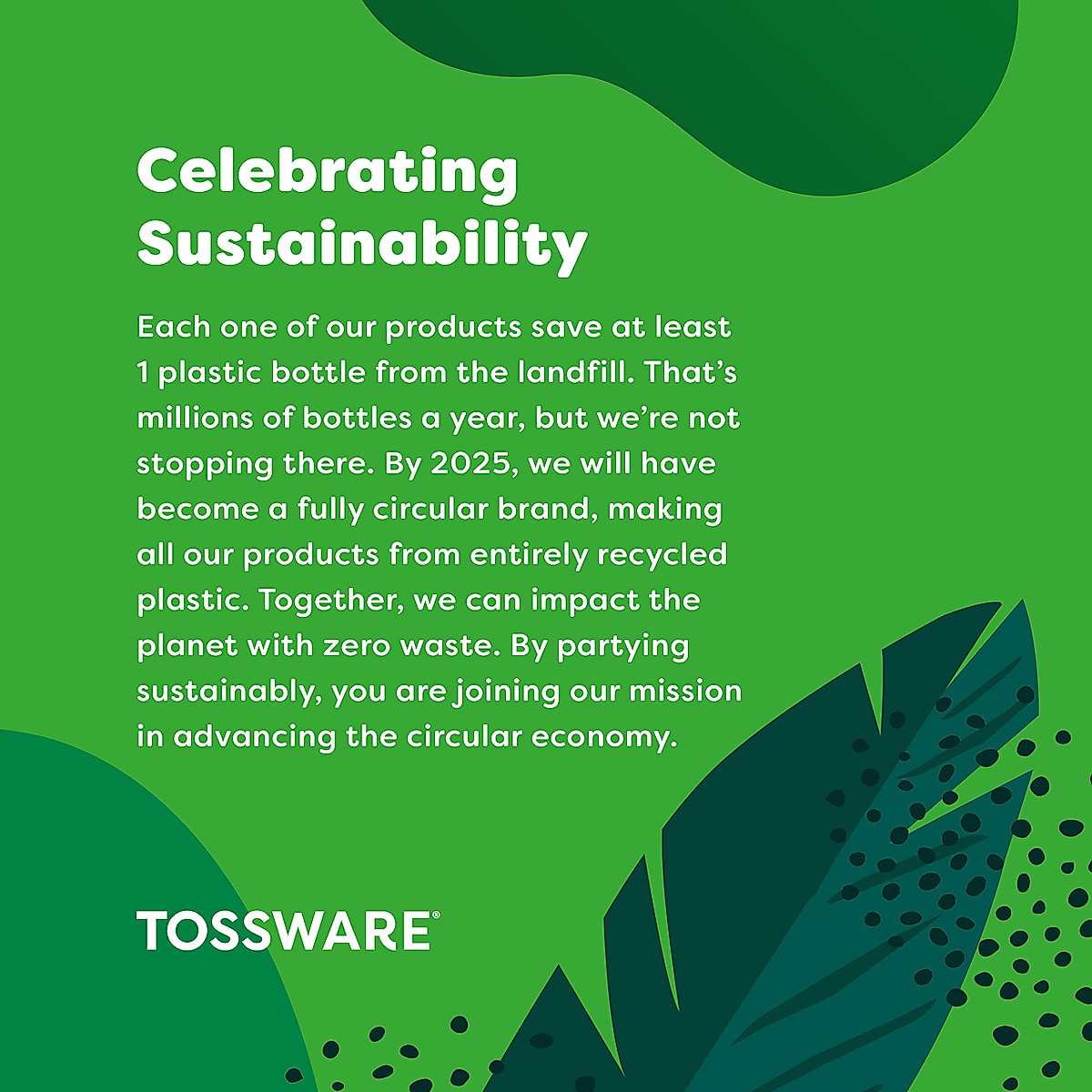 Celebrating Sustainability

Each one of our products save at least 1 plastic bottle from the landfill. That's millions of bottles a year, but we're not stopping there. By 2025, we will have become a fully circular brand, making all our products from entirely recycled plastic. Together, we can impact the planet with zero waste. By partying sustainably, you are joining our mission in advancing the circular economy.

TOSSWARE®